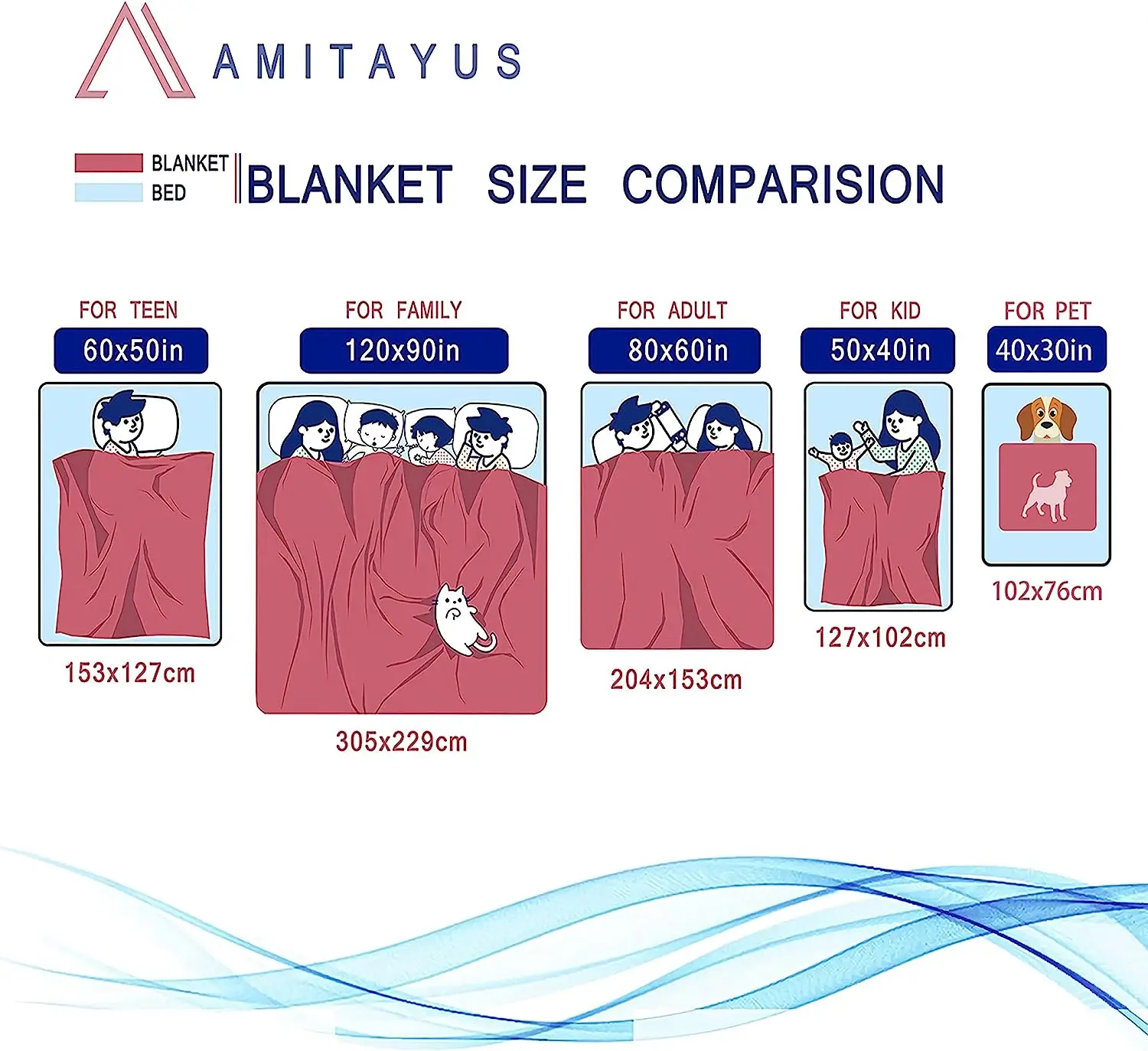 AMITAYUS

BLANKET
BED

BLANKET SIZE COMPARISION

FOR TEEN
60x50in
153x127cm

FOR FAMILY
120x90in
305x229cm

FOR ADULT
80x60in
204x153cm

FOR KID
50x40in
127x102cm

FOR PET
40x30in
102x76cm